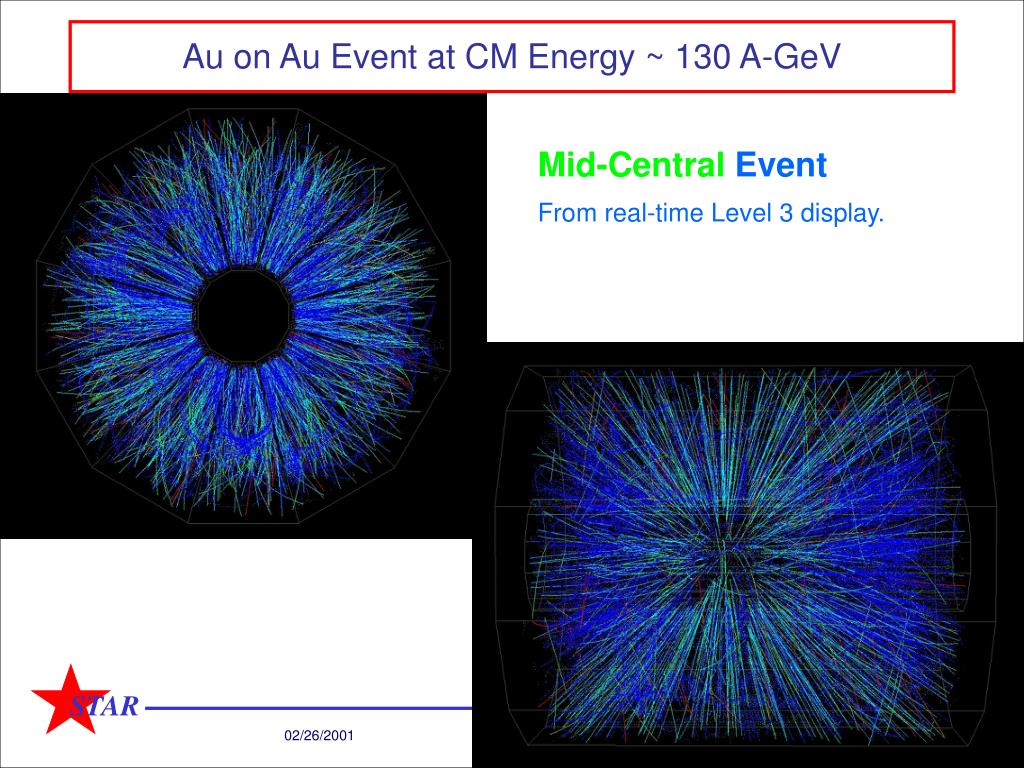 Au on Au Event at CM Energy ~ 130 A-GeV

Mid-Central Event

From real-time Level 3 display.

STAR

02/26/2001